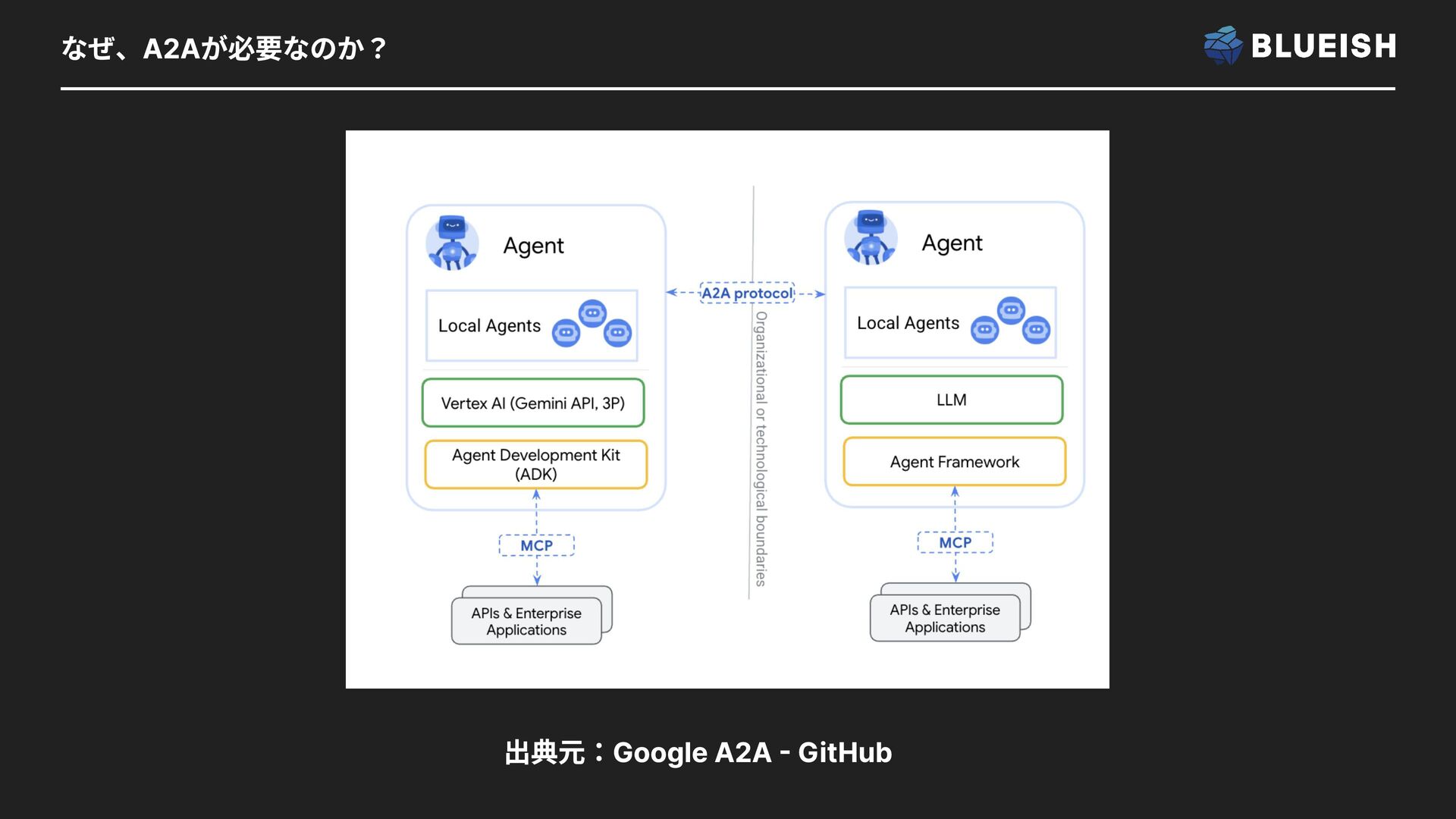 なぜ、A2Aが必要なのか？

BLUEISH

Agent

Local Agents

Vertex AI (Gemini API, 3P)

Agent Development Kit (ADK)

MCP

APIs & Enterprise Applications

A2A protocol

Organizational or technological boundaries

Agent

Local Agents

LLM

Agent Framework

MCP

APIs & Enterprise Applications

出典元：Google A2A - GitHub